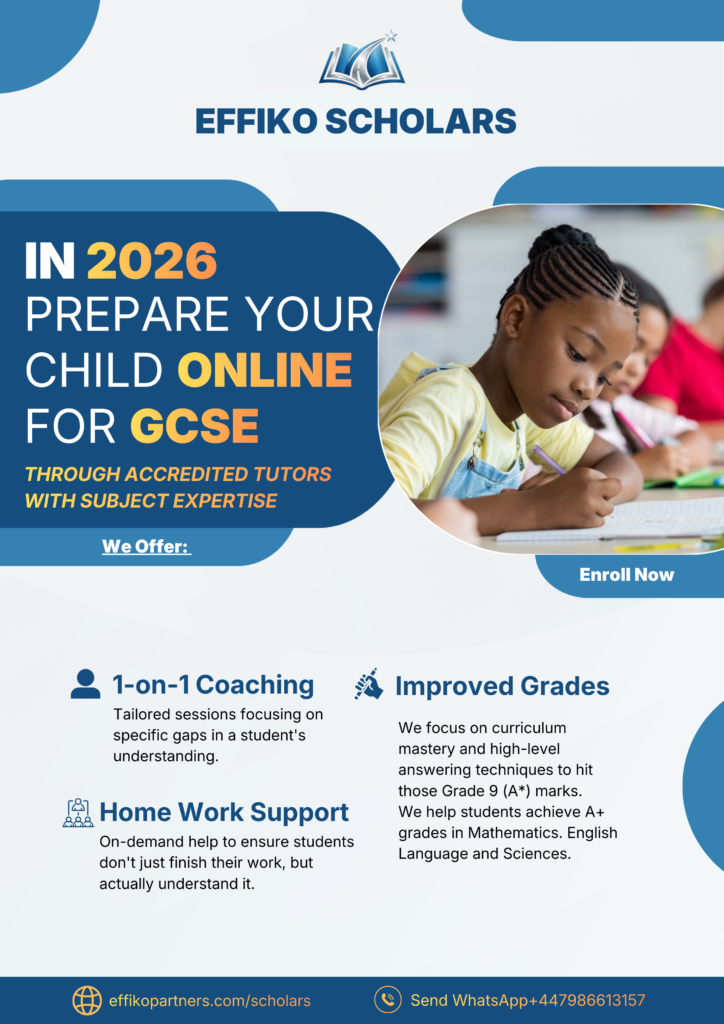 EFFIKO SCHOLARS

IN 2026 PREPARE YOUR CHILD ONLINE FOR GCSE

THROUGH ACCREDITED TUTORS WITH SUBJECT EXPERTISE

We Offer:

Enroll Now

1-on-1 Coaching

Tailored sessions focusing on specific gaps in a student's understanding.

Home Work Support

On-demand help to ensure students don't just finish their work, but actually understand it.

Improved Grades

We focus on curriculum mastery and high-level answering techniques to hit those Grade 9 (A*) marks.
We help students achieve A+ grades in Mathematics. English Language and Sciences.

effikopartners.com/scholars

Send WhatsApp+447986613157